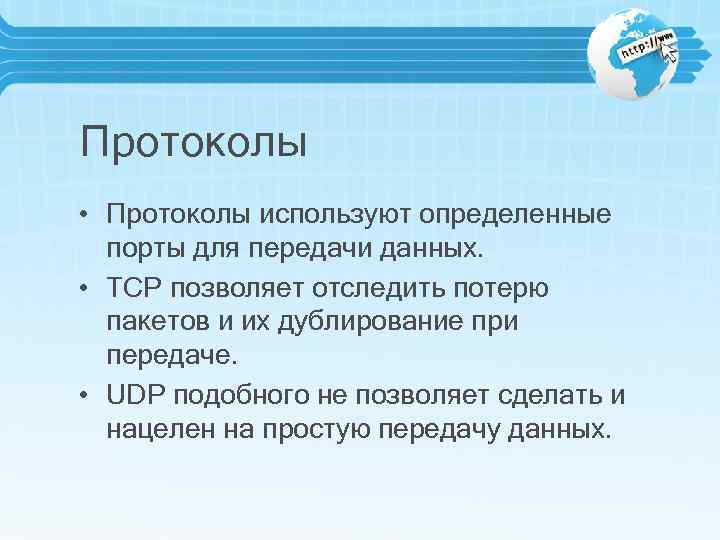 http://www

Протоколы

• Протоколы используют определенные порты для передачи данных.
• TCP позволяет отследить потерю пакетов и их дублирование при передаче.
• UDP подобного не позволяет сделать и нацелен на простую передачу данных.